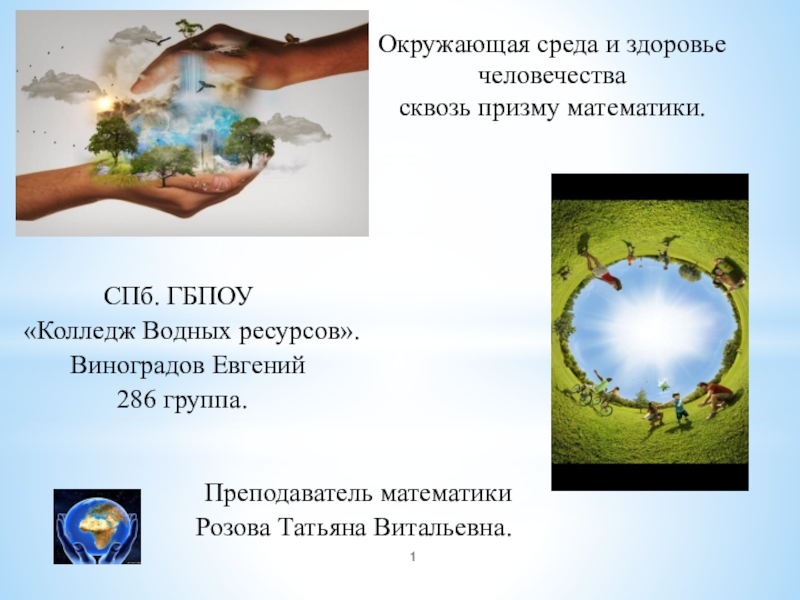 Окружающая среда и здоровье человечества
сквозь призму математики.

СПб. ГБПОУ
«Колледж Водных ресурсов».
Виноградов Евгений
286 группа.

Преподаватель математики
Розова Татьяна Витальевна.

1